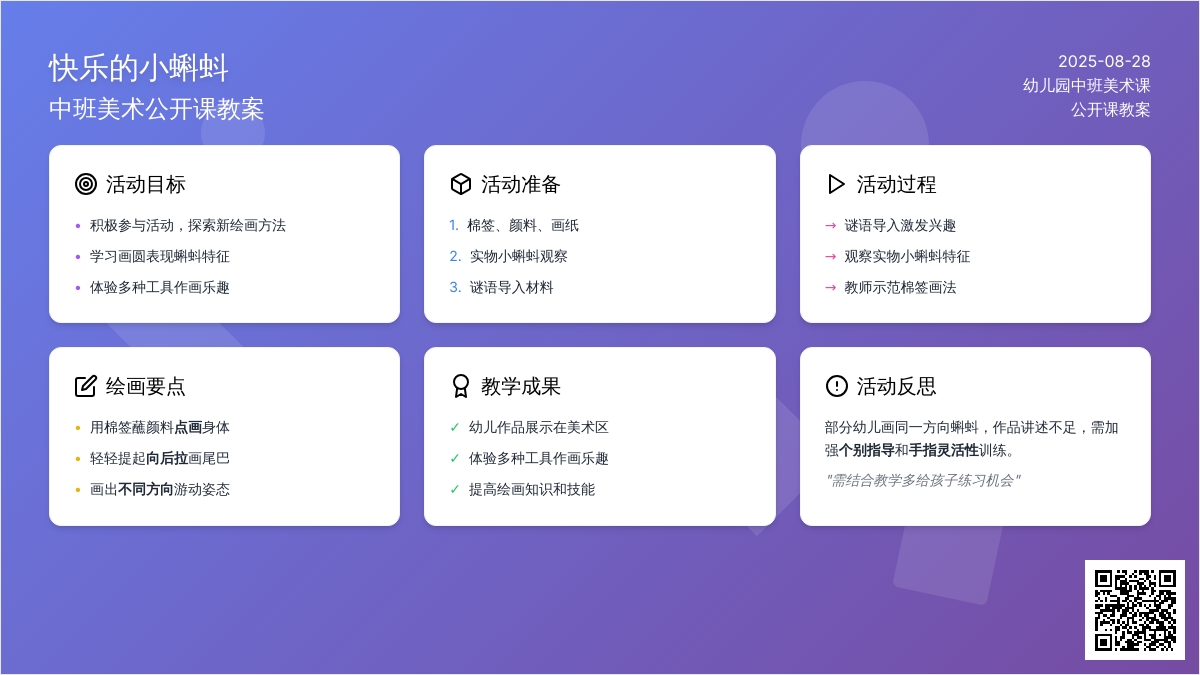 快乐的小蝌蚪
中班美术公开课教案

2025-08-28
幼儿园中班美术课
公开课教案

活动目标
• 积极参与活动，探索新绘画方法
• 学习画圆表现蝌蚪特征
• 体验多种工具作画乐趣

活动准备
1. 棉签、颜料、画纸
2. 实物小蝌蚪观察
3. 谜语导入材料

活动过程
→ 谜语导入激发兴趣
→ 观察实物小蝌蚪特征
→ 教师示范棉签画法

绘画要点
• 用棉签蘸颜料点画身体
• 轻轻提起向后拉画尾巴
• 画出不同方向游动姿态

教学成果
✓ 幼儿作品展示在美术区
✓ 体验多种工具作画乐趣
✓ 提高绘画知识和技能

活动反思
部分幼儿画同一方向蝌蚪，作品讲述不足，需加强个别指导和手指灵活性训练。
"需结合教学多给孩子练习机会"